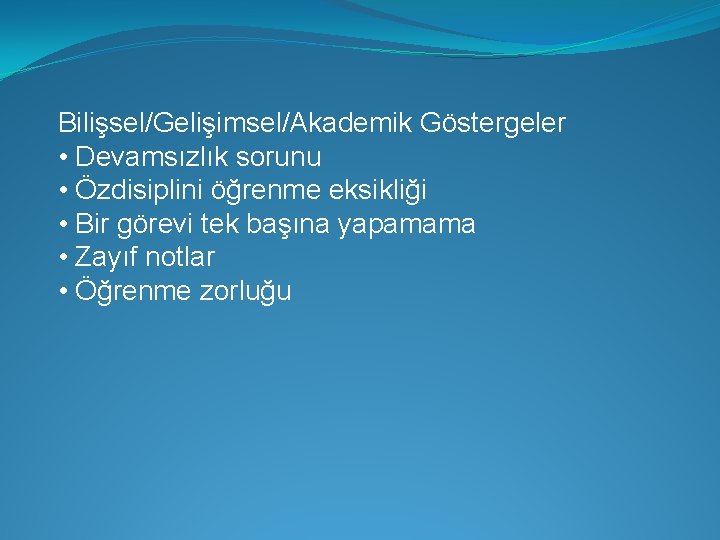 Bilişsel/Gelişimsel/Akademik Göstergeler
• Devamsızlık sorunu
• Özdisiplini öğrenme eksikliği
• Bir görevi tek başına yapamama
• Zayıf notlar
• Öğrenme zorluğu